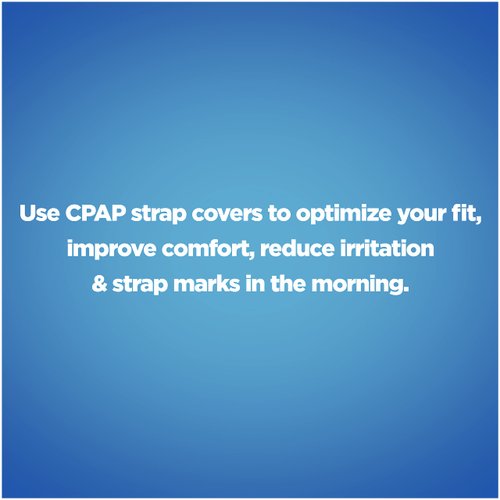 Use CPAP strap covers to optimize your fit, improve comfort, reduce irritation & strap marks in the morning.